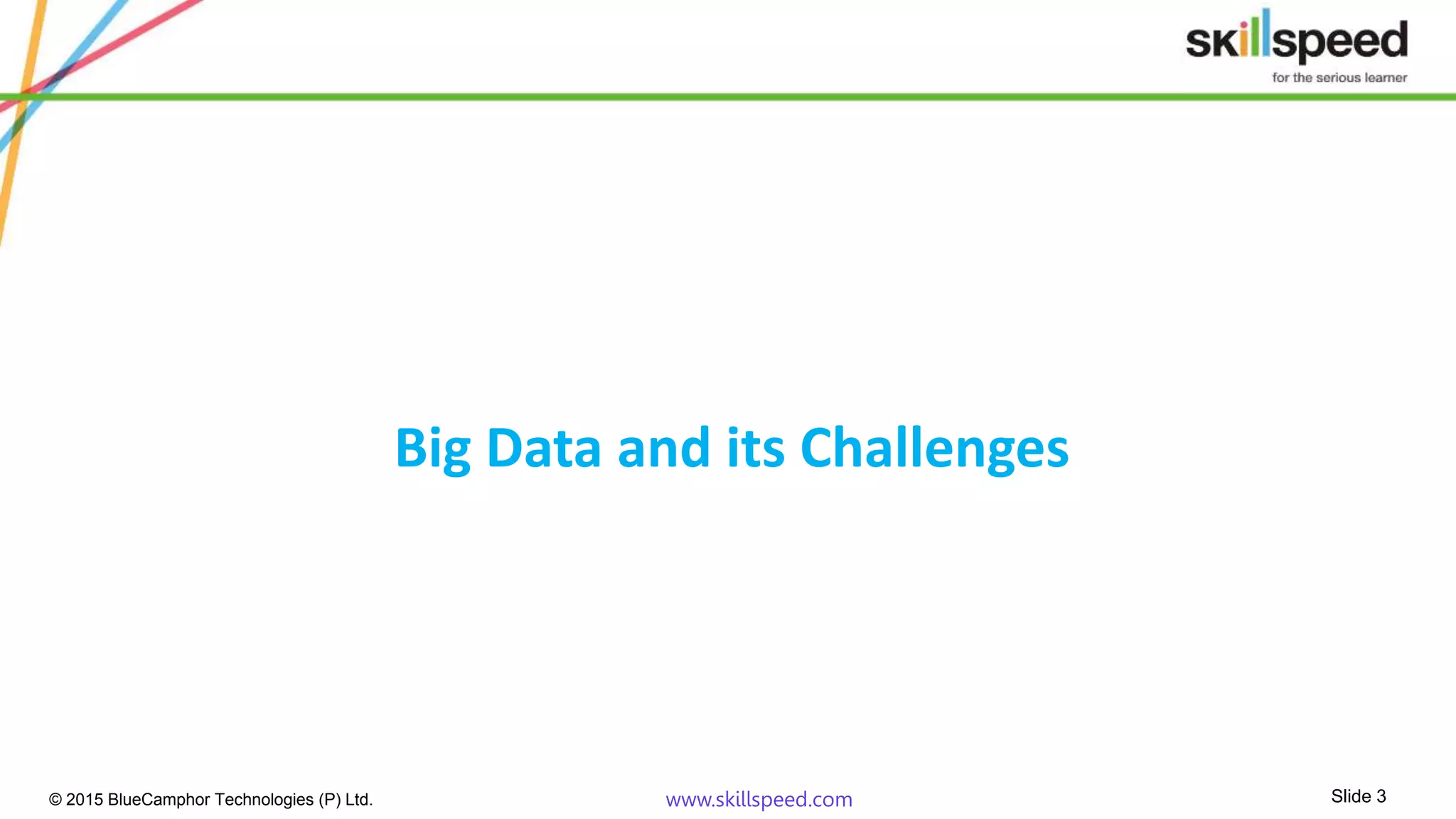 skillspeed
for the serious learner

Big Data and its Challenges

© 2015 BlueCamphor Technologies (P) Ltd.

www.skillspeed.com

Slide 3